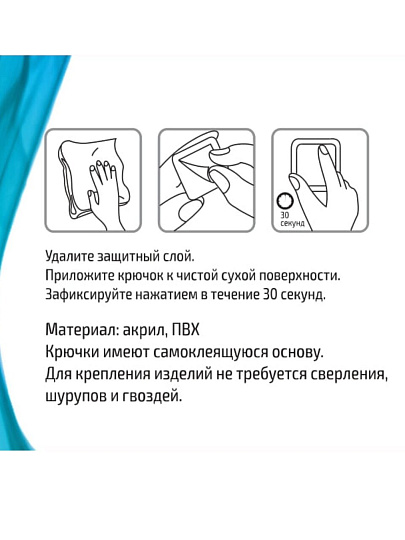 30
секунд

Удалите защитный слой.
Приложите крючок к чистой сухой поверхности.
Зафиксируйте нажатием в течение 30 секунд.

Материал: акрил, ПВХ
Крючки имеют самоклеящуюся основу.
Для крепления изделий не требуется сверления, шурупов и гвоздей.